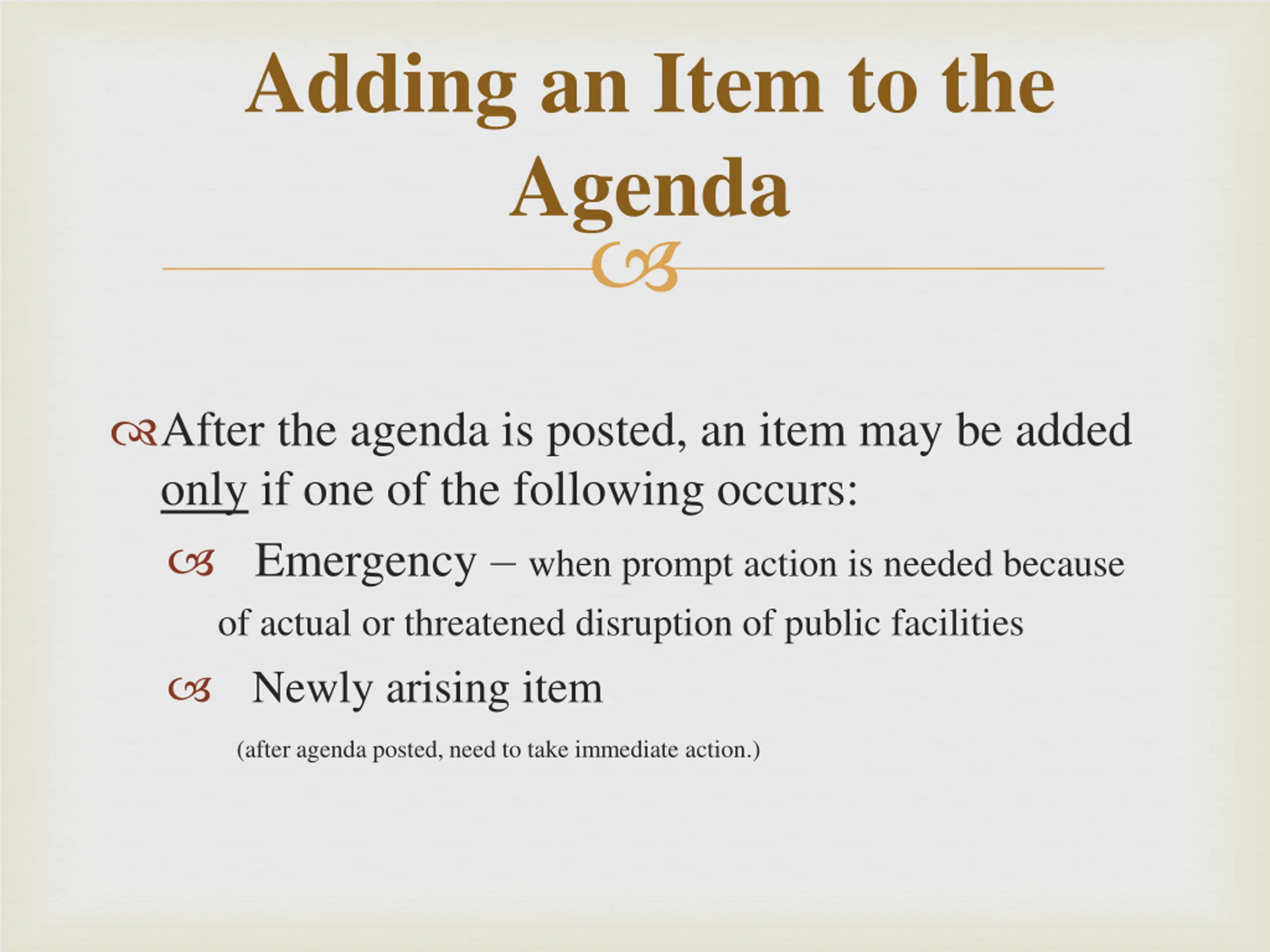 Adding an Item to the Agenda

After the agenda is posted, an item may be added only if one of the following occurs:

Emergency – when prompt action is needed because of actual or threatened disruption of public facilities

Newly arising item

(after agenda posted, need to take immediate action.)